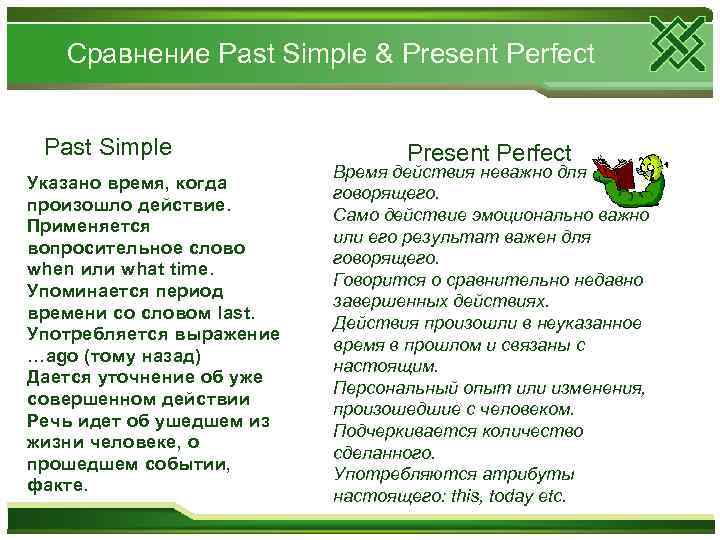 Сравнение Past Simple & Present Perfect

Past Simple

Указано время, когда произошло действие.
Применяется вопросительное слово when или what time.
Упоминается период времени со словом last.
Употребляется выражение …ago (тому назад)
Дается уточнение об уже совершенном действии
Речь идет об ушедшем из жизни человеке, о прошедшем событии, факте.

Present Perfect

Время действия неважно для говорящего.
Само действие эмоционально важно или его результат важен для говорящего.
Говорится о сравнительно недавно завершенных действиях.
Действия произошли в неуказанное время в прошлом и связаны с настоящим.
Персональный опыт или изменения, произошедшие с человеком.
Подчеркивается количество сделанного.
Употребляются атрибуты настоящего: this, today etc.